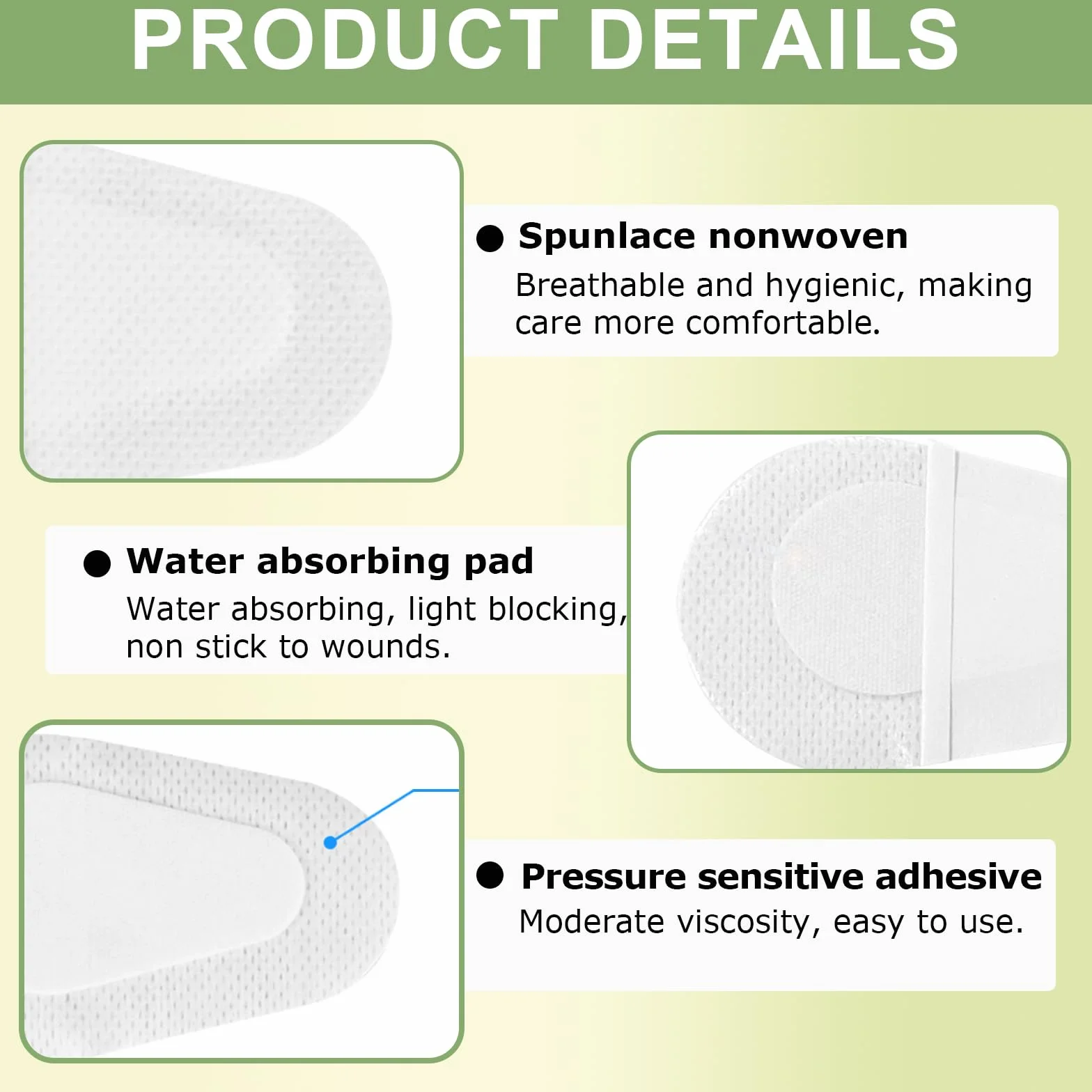 PRODUCT DETAILS

● Spunlace nonwoven
Breathable and hygienic, making care more comfortable.

● Water absorbing pad
Water absorbing, light blocking, non stick to wounds.

● Pressure sensitive adhesive
Moderate viscosity, easy to use.